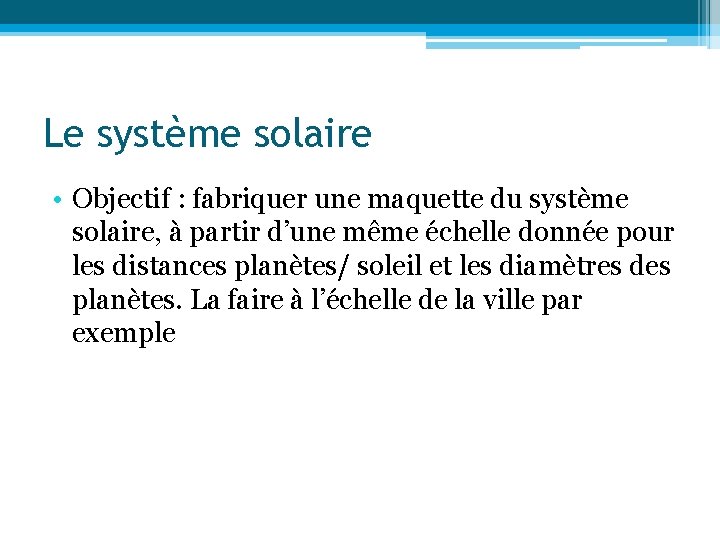 Le système solaire

• Objectif : fabriquer une maquette du système solaire, à partir d’une même échelle donnée pour les distances planètes/ soleil et les diamètres des planètes. La faire à l’échelle de la ville par exemple